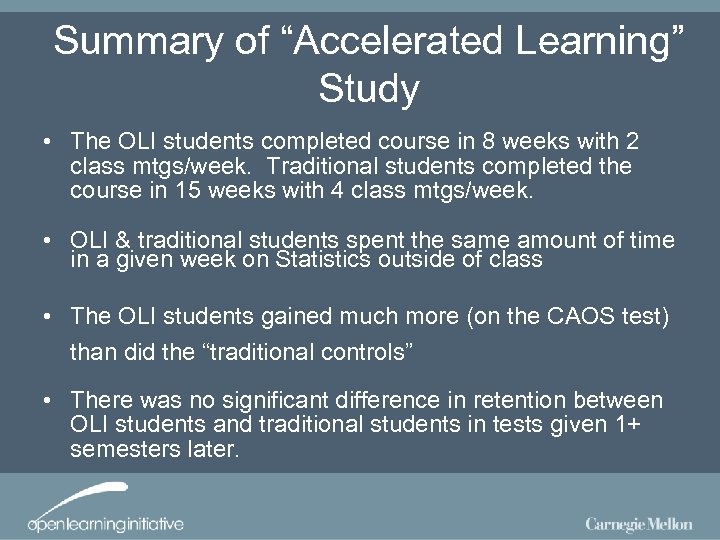 Summary of “Accelerated Learning” Study

• The OLI students completed course in 8 weeks with 2 class mtgs/week.  Traditional students completed the course in 15 weeks with 4 class mtgs/week.

• OLI & traditional students spent the same amount of time in a given week on Statistics outside of class

• The OLI students gained much more (on the CAOS test) than did the “traditional controls”

• There was no significant difference in retention between OLI students and traditional students in tests given 1+ semesters later.

openlearninginitiative

Carnegie Mellon